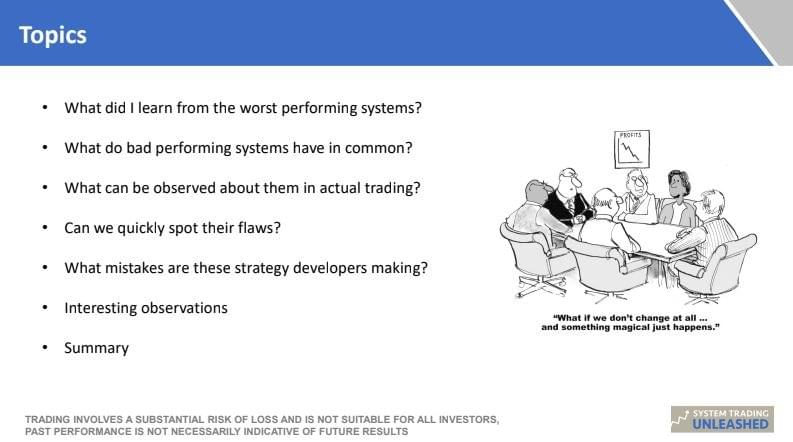 Topics

• What did I learn from the worst performing systems?

• What do bad performing systems have in common?

• What can be observed about them in actual trading?

• Can we quickly spot their flaws?

• What mistakes are these strategy developers making?

• Interesting observations

• Summary

PROFITS

"What if we don't change at all ... and something magical just happens."

TRADING INVOLVES A SUBSTANTIAL RISK OF LOSS AND IS NOT SUITABLE FOR ALL INVESTORS, PAST PERFORMANCE IS NOT NECESSARILY INDICATIVE OF FUTURE RESULTS

SYSTEM TRADING UNLEASHED